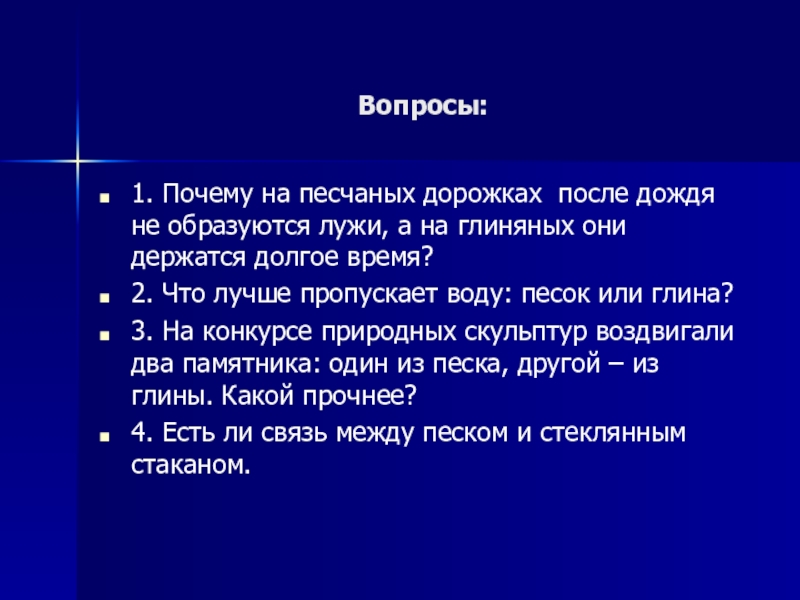 Вопросы:

1. Почему на песчаных дорожках после дождя не образуются лужи, а на глиняных они держатся долгое время?

2. Что лучше пропускает воду: песок или глина?

3. На конкурсе природных скульптур воздвигали два памятника: один из песка, другой – из глины. Какой прочнее?

4. Есть ли связь между песком и стеклянным стаканом.